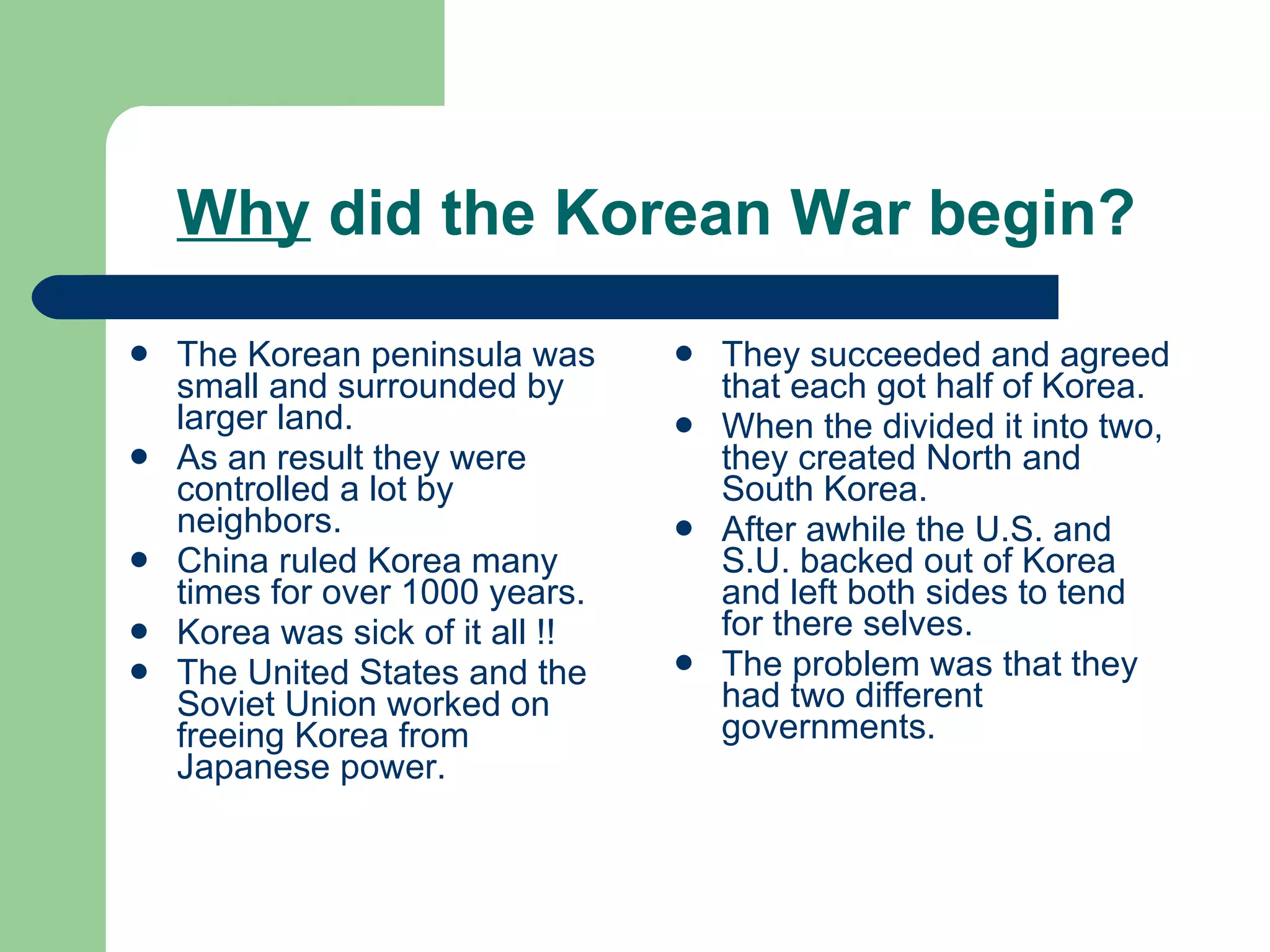 Why did the Korean War begin?

- The Korean peninsula was small and surrounded by larger land.
- As an result they were controlled a lot by neighbors.
- China ruled Korea many times for over 1000 years.
- Korea was sick of it all !!
- The United States and the Soviet Union worked on freeing Korea from Japanese power.

- They succeeded and agreed that each got half of Korea.
- When the divided it into two, they created North and South Korea.
- After awhile the U.S. and S.U. backed out of Korea and left both sides to tend for there selves.
- The problem was that they had two different governments.